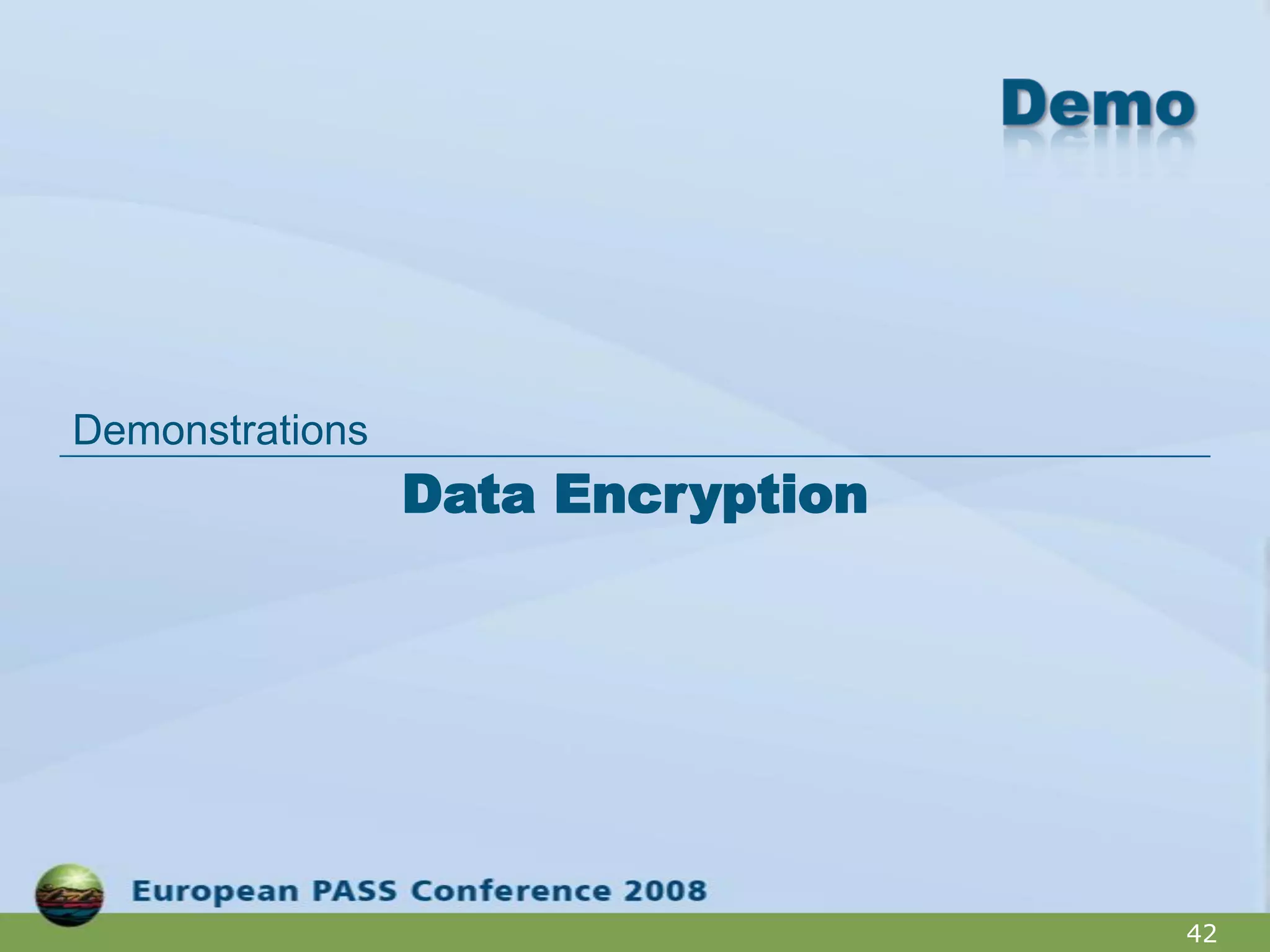 Demo

Demonstrations

Data Encryption

European PASS Conference 2008

42